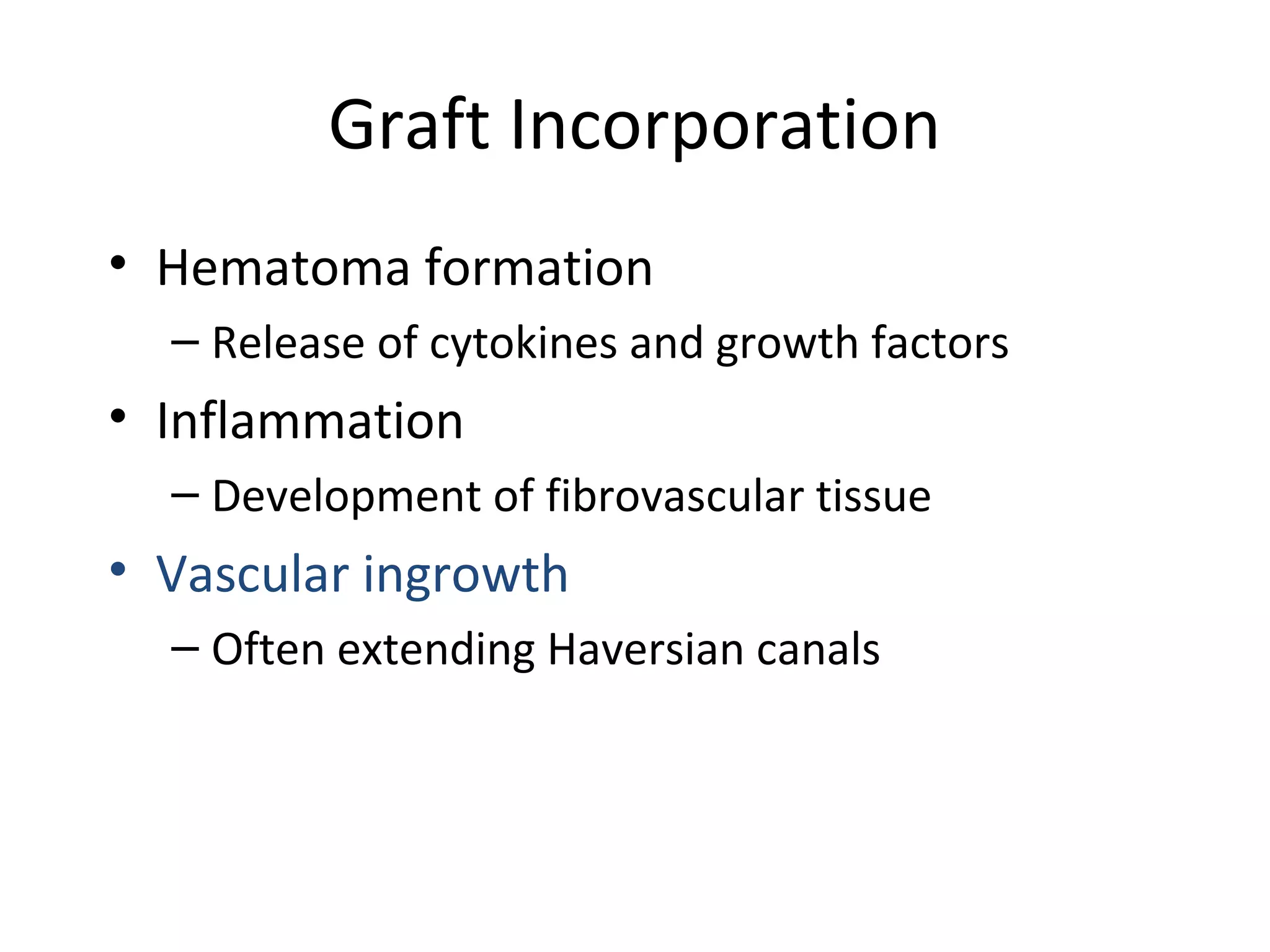 Graft Incorporation

• Hematoma formation
– Release of cytokines and growth factors
• Inflammation
– Development of fibrovascular tissue
• Vascular ingrowth
– Often extending Haversian canals